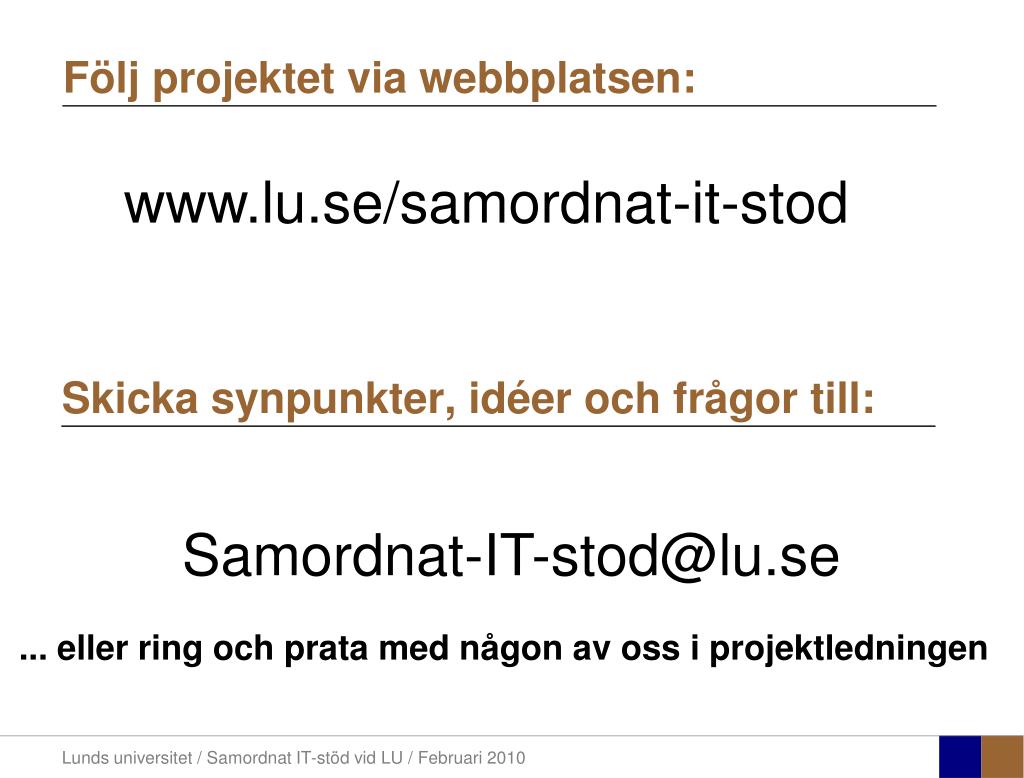 Följ projektet via webbplatsen:

www.lu.se/samordnat-it-stod

Skicka synpunkter, idéer och frågor till:

Samordnat-IT-stod@lu.se

... eller ring och prata med någon av oss i projektledningen

Lunds universitet / Samordnat IT-stöd vid LU / Februari 2010